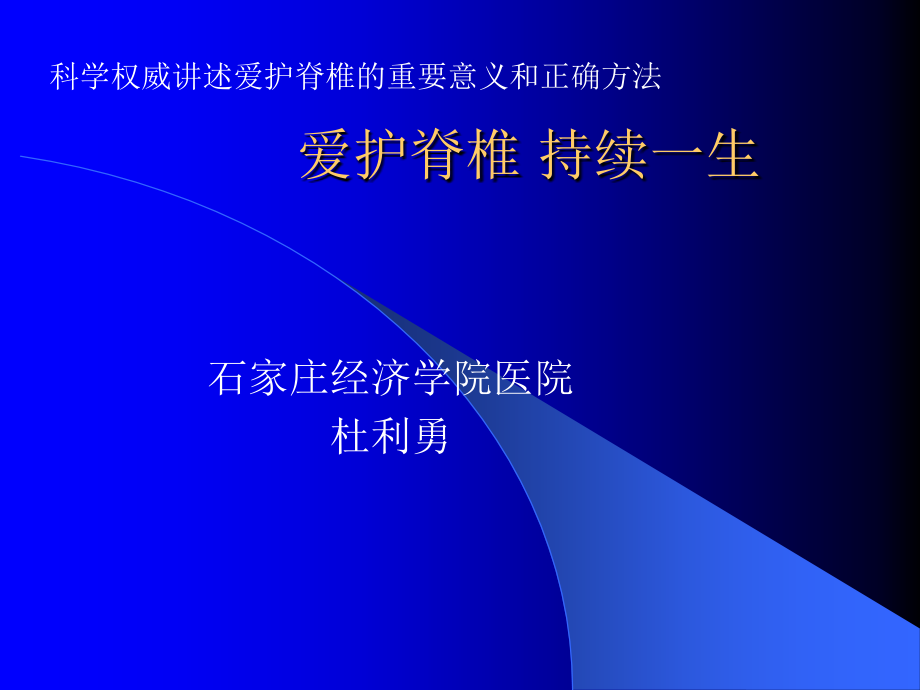 科学权威讲述爱护脊椎的重要意义和正确方法

爱护脊椎 持续一生

石家庄经济学院医院
杜利勇